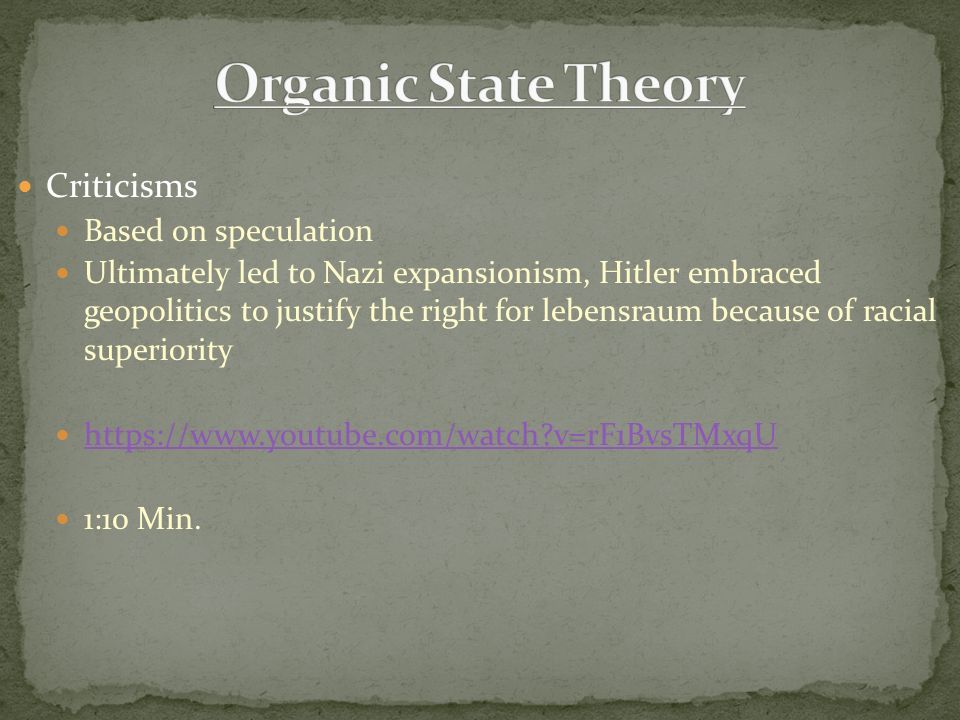 Organic State Theory

Criticisms

Based on speculation

Ultimately led to Nazi expansionism, Hitler embraced geopolitics to justify the right for lebensraum because of racial superiority

https://www.youtube.com/watch?v=rF1BvsTMxqU

1:10 Min.